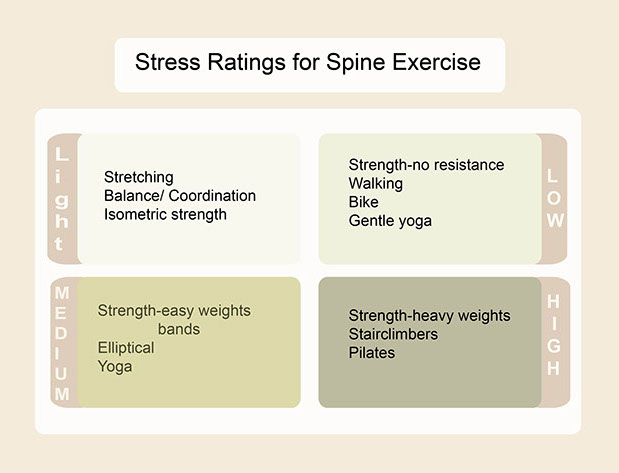 Stress Ratings for Spine Exercise

Light

Stretching
Balance/ Coordination
Isometric strength

Strength-no resistance
Walking
Bike
Gentle yoga

LOW

MEDIUM

Strength-easy weights
bands
Elliptical
Yoga

Strength-heavy weights
Stairclimbers
Pilates

HIGH